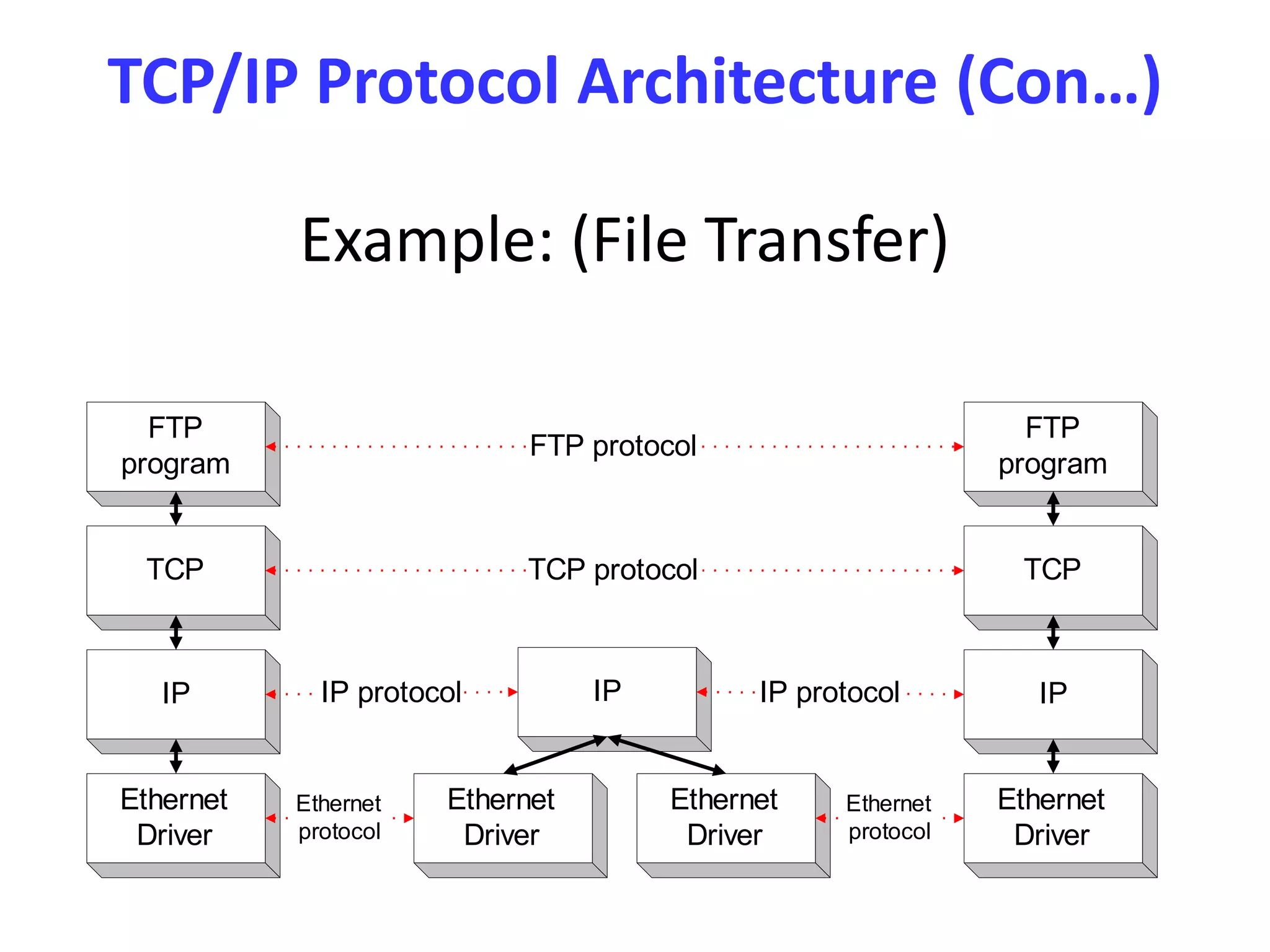 TCP/IP Protocol Architecture (Con…)

Example: (File Transfer)

FTP program

FTP protocol

FTP program

TCP

TCP protocol

TCP

IP

IP protocol

IP

IP protocol

IP

Ethernet Driver

Ethernet protocol

Ethernet Driver

Ethernet Driver

Ethernet protocol

Ethernet Driver